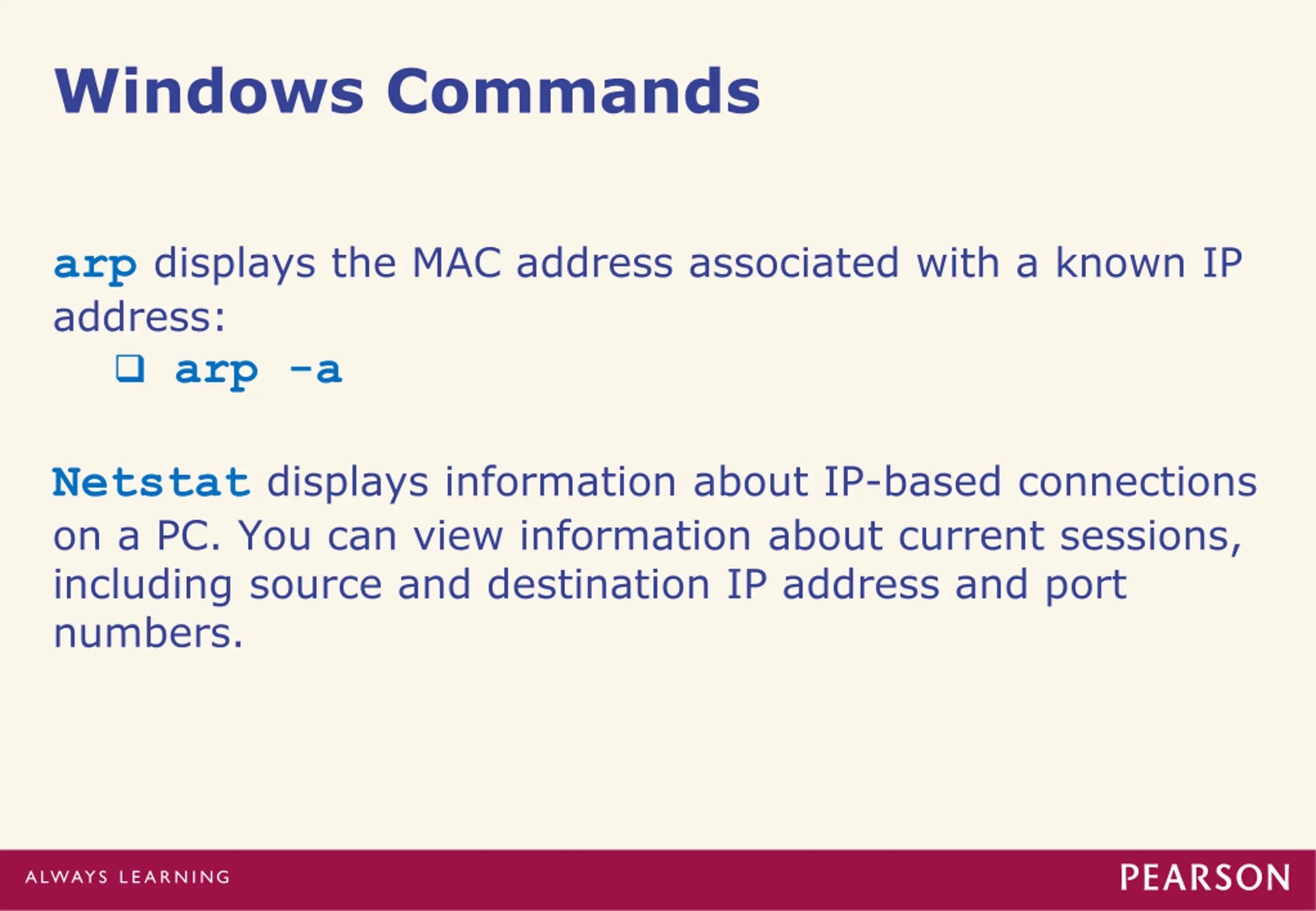 Windows Commands

arp displays the MAC address associated with a known IP address:

❑ arp -a

Netstat displays information about IP-based connections on a PC. You can view information about current sessions, including source and destination IP address and port numbers.

ALWAYS LEARNING

PEARSON